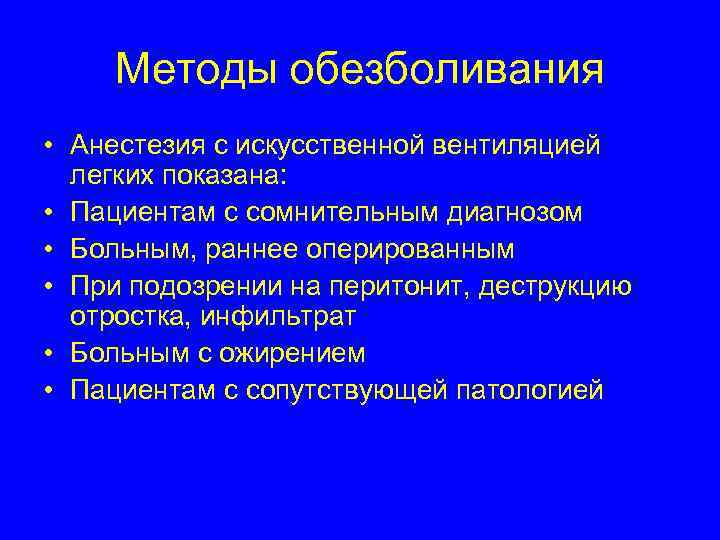 Методы обезболивания

• Анестезия с искусственной вентиляцией легких показана:
• Пациентам с сомнительным диагнозом
• Больным, раннее оперированным
• При подозрении на перитонит, деструкцию отростка, инфильтрат
• Больным с ожирением
• Пациентам с сопутствующей патологией